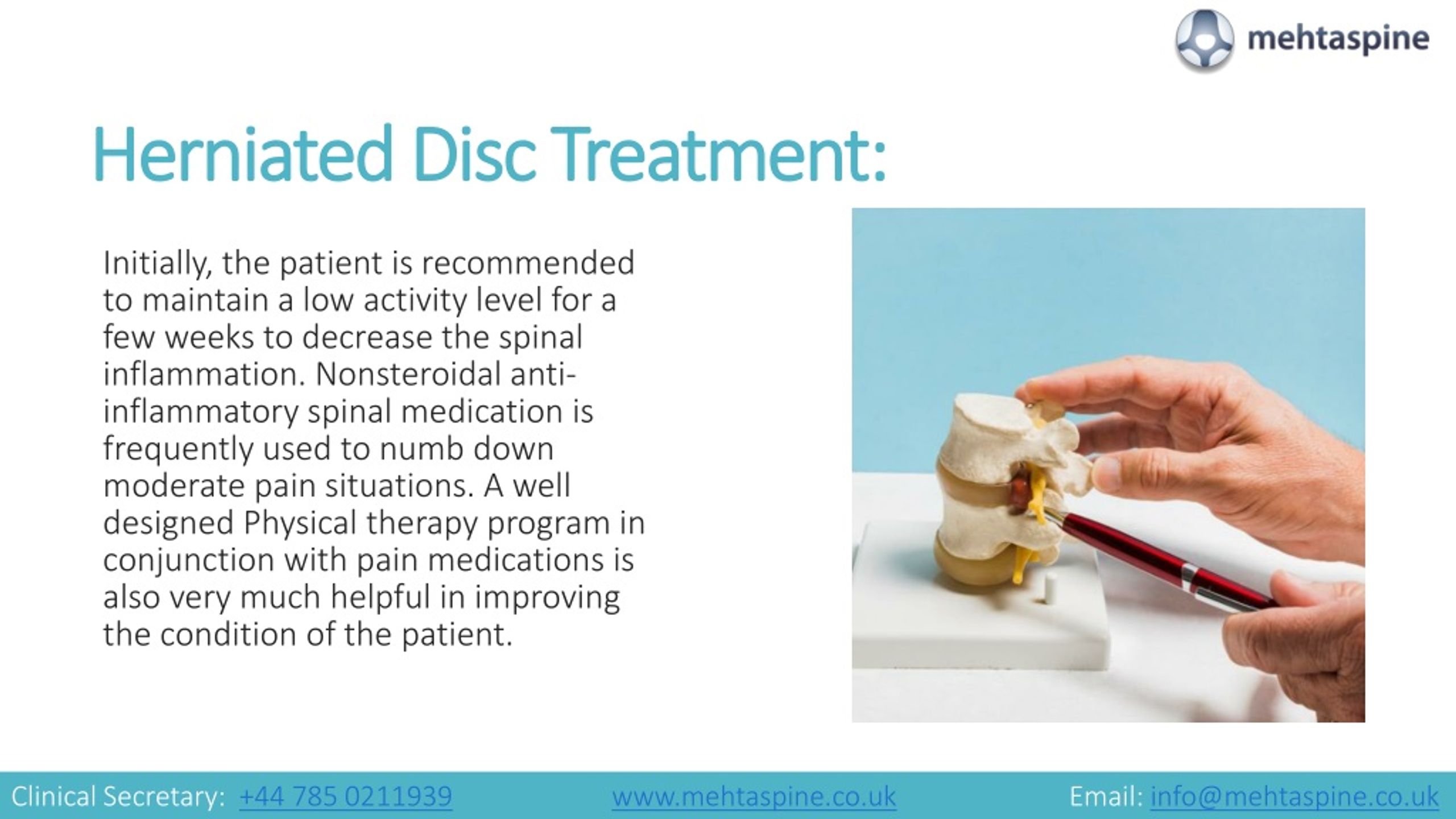 mehtaspine

Herniated Disc Treatment:

Initially, the patient is recommended to maintain a low activity level for a few weeks to decrease the spinal inflammation. Nonsteroidal anti-inflammatory spinal medication is frequently used to numb down moderate pain situations. A well designed Physical therapy program in conjunction with pain medications is also very much helpful in improving the condition of the patient.

Clinical Secretary: +44 785 0211939 www.mehtaspine.co.uk Email: info@mehtaspine.co.uk